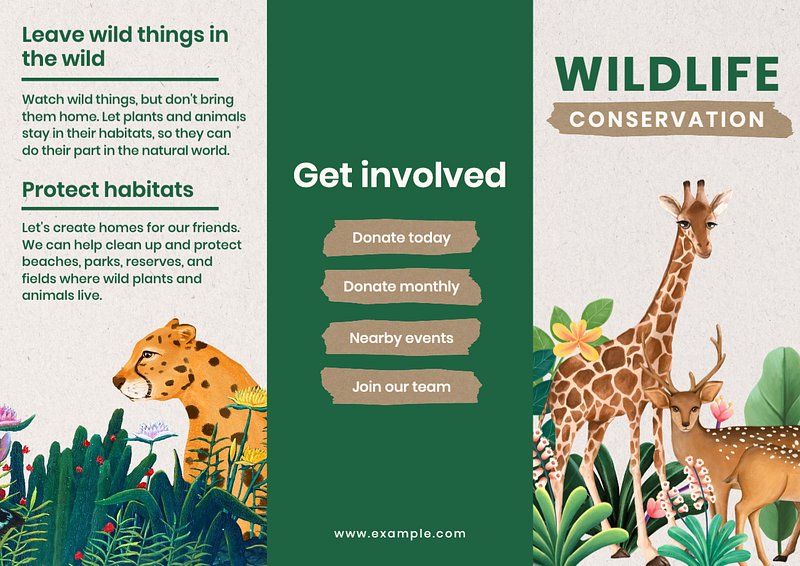 Leave wild things in the wild

Watch wild things, but don't bring them home. Let plants and animals stay in their habitats, so they can do their part in the natural world.

Protect habitats

Let's create homes for our friends. We can help clean up and protect beaches, parks, reserves, and fields where wild plants and animals live.

Get involved

Donate today

Donate monthly

Nearby events

Join our team

www.example.com

WILDLIFE

CONSERVATION